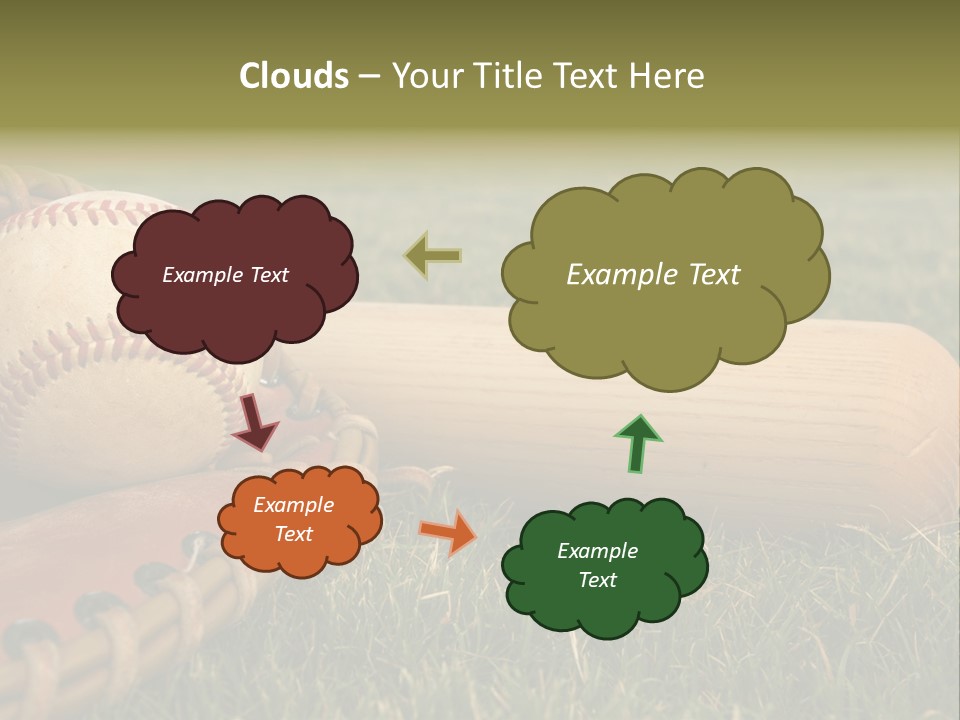 Clouds – Your Title Text Here

Example Text

Example Text

Example Text

Example Text